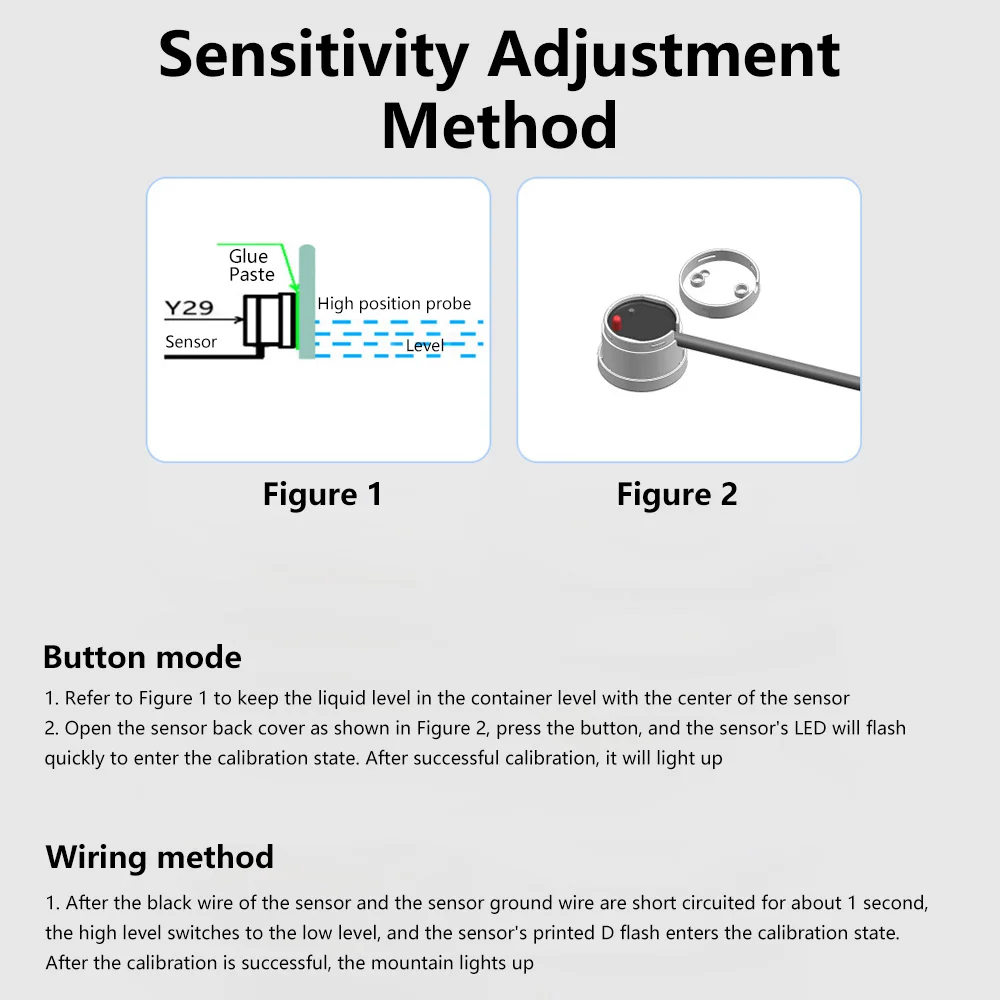 Sensitivity Adjustment Method

Glue Paste

Y29

Sensor

High position probe

Level

Figure 1

Figure 2

Button mode

1. Refer to Figure 1 to keep the liquid level in the container level with the center of the sensor
2. Open the sensor back cover as shown in Figure 2, press the button, and the sensor's LED will flash quickly to enter the calibration state. After successful calibration, it will light up

Wiring method

1. After the black wire of the sensor and the sensor ground wire are short circuited for about 1 second, the high level switches to the low level, and the sensor's printed D flash enters the calibration state. After the calibration is successful, the mountain lights up